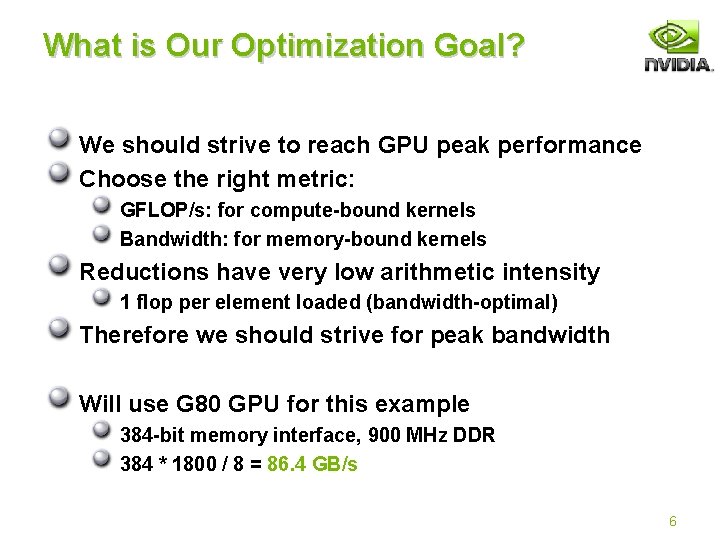 What is Our Optimization Goal?

NVIDIA.

We should strive to reach GPU peak performance

Choose the right metric:

GFLOP/s: for compute-bound kernels

Bandwidth: for memory-bound kernels

Reductions have very low arithmetic intensity

1 flop per element loaded (bandwidth-optimal)

Therefore we should strive for peak bandwidth

Will use G80 GPU for this example

384-bit memory interface, 900 MHz DDR

384 * 1800 / 8 = 86.4 GB/s

6